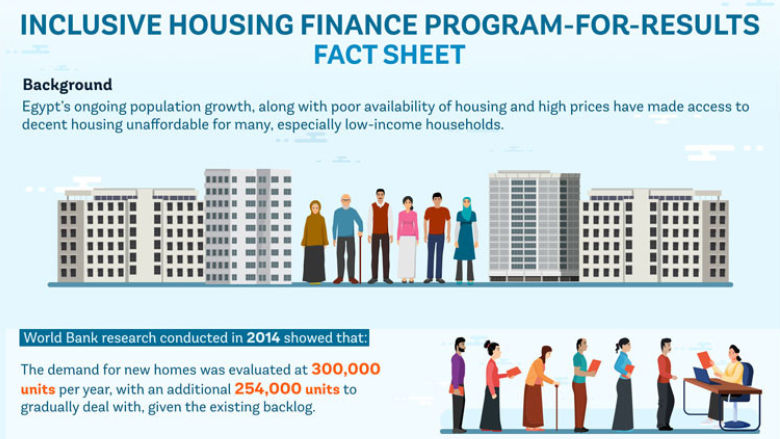 INCLUSIVE HOUSING FINANCE PROGRAM-FOR-RESULTS
FACT SHEET

Background
Egypt's ongoing population growth, along with poor availability of housing and high prices have made access to decent housing unaffordable for many, especially low-income households.

World Bank research conducted in 2014 showed that:

The demand for new homes was evaluated at 300,000 units per year, with an additional 254,000 units to gradually deal with, given the existing backlog.